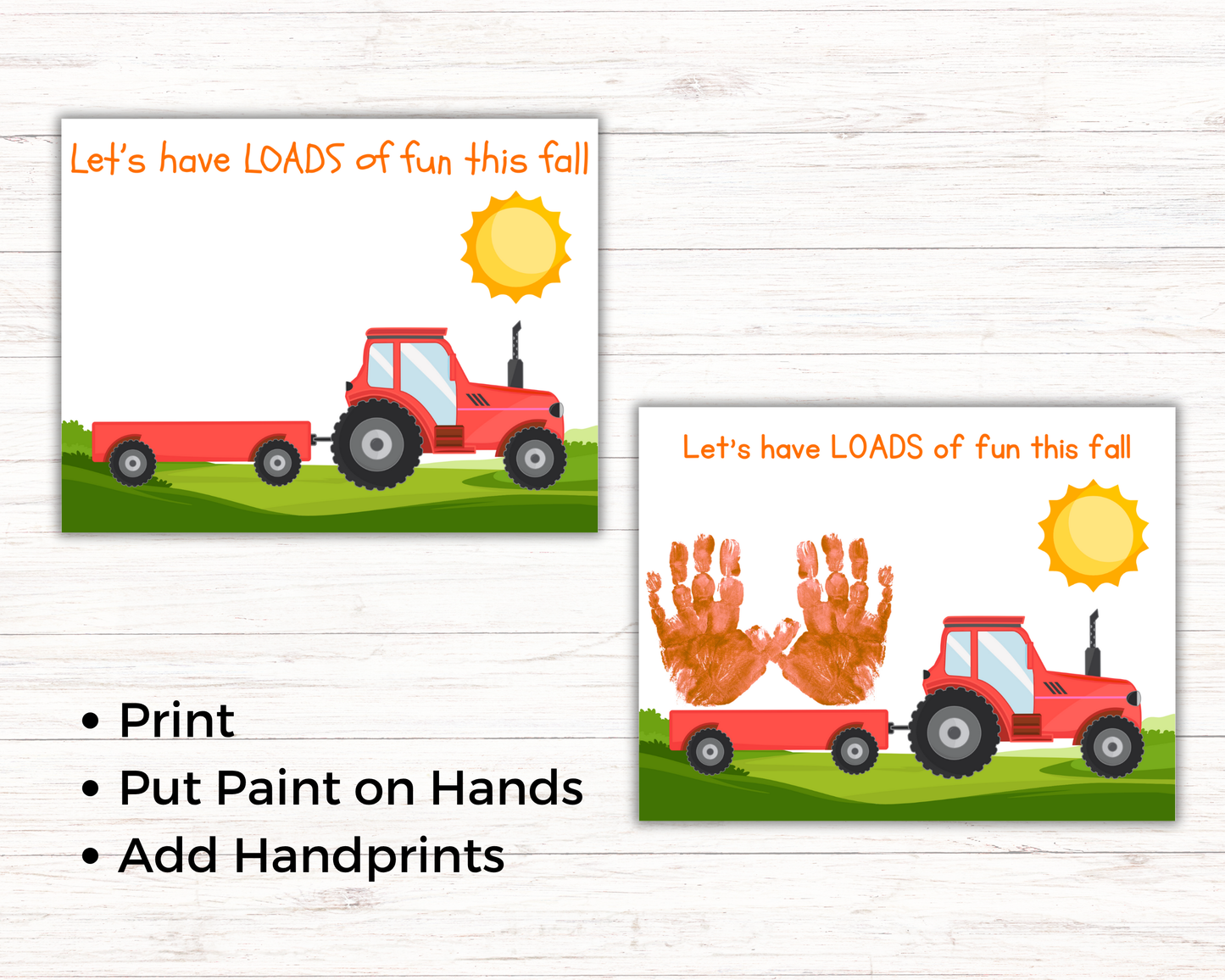 Let's have LOADS of fun this fall

Let's have LOADS of fun this fall

• Print
• Put Paint on Hands
• Add Handprints